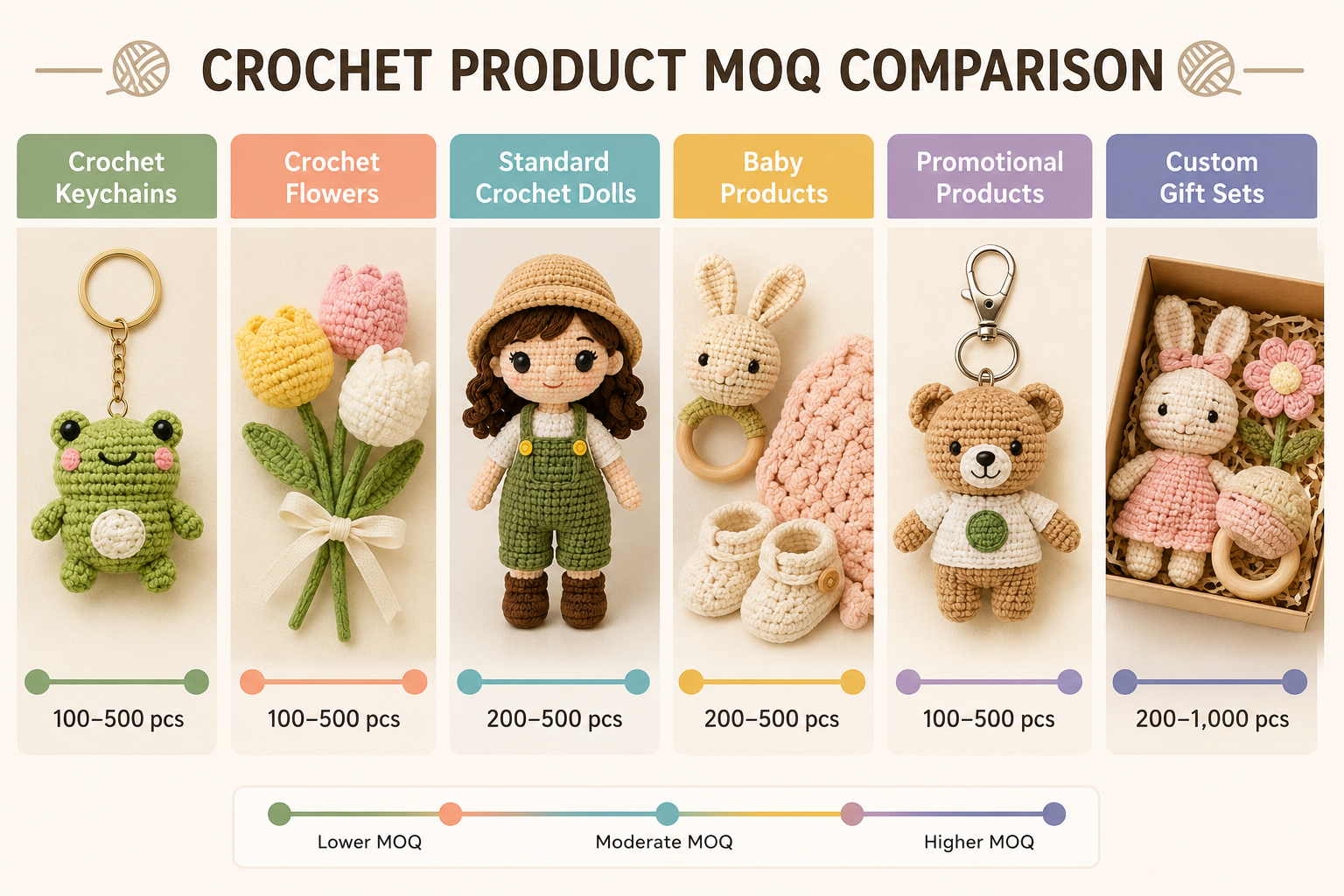 CROCHET PRODUCT MOQ COMPARISON

Crochet Keychains

100–500 pcs

Crochet Flowers

100–500 pcs

Standard Crochet Dolls

200–500 pcs

Baby Products

200–500 pcs

Promotional Products

100–500 pcs

Custom Gift Sets

200–1,000 pcs

Lower MOQ Moderate MOQ Higher MOQ